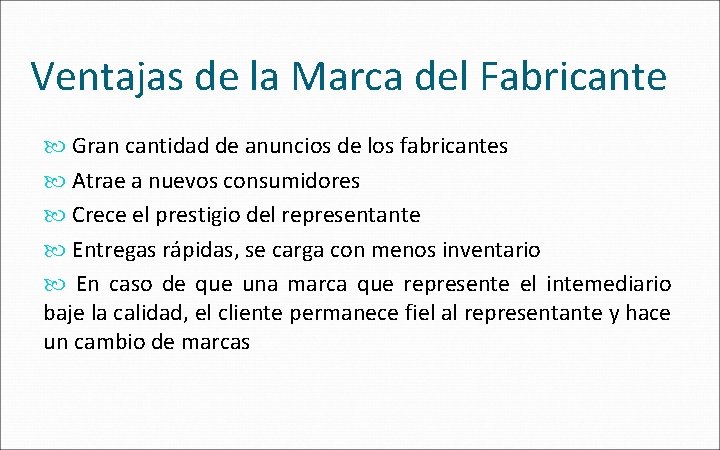 Ventajas de la Marca del Fabricante

Gran cantidad de anuncios de los fabricantes

Atrae a nuevos consumidores

Crece el prestigio del representante

Entregas rápidas, se carga con menos inventario

En caso de que una marca que represente el intemediario baje la calidad, el cliente permanece fiel al representante y hace un cambio de marcas